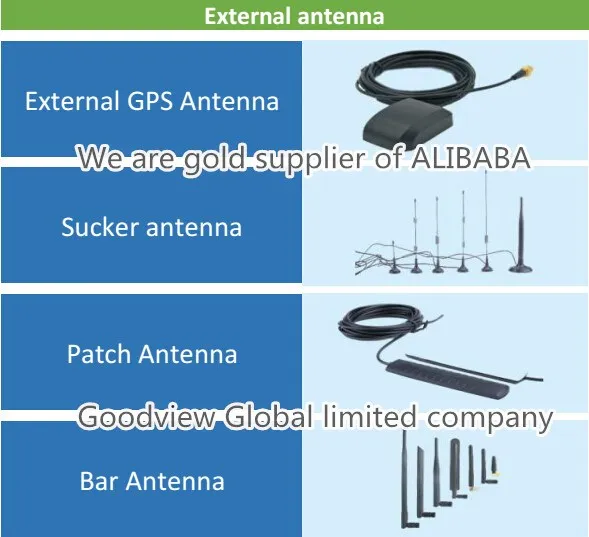 External antenna

External GPS Antenna

We are gold supplier of ALIBABA

Sucker antenna

Patch Antenna

Goodview Global limited company

Bar Antenna